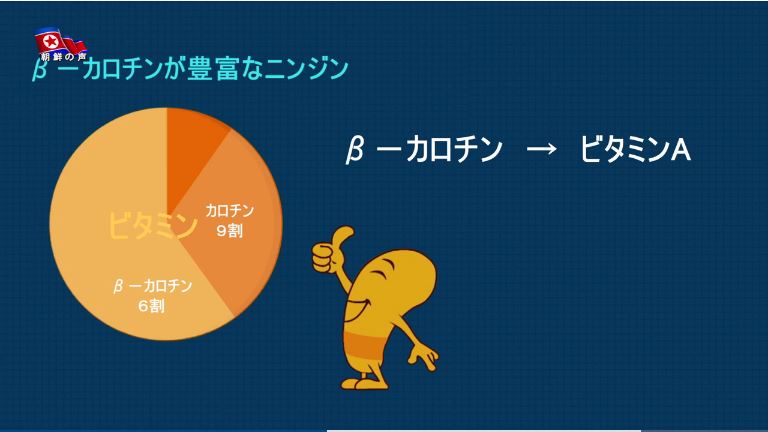 朝鮮の声

β ーカロチンが豊富なニンジン

ビタミン

カロチン
9割

β ーカロチン
6割

β ーカロチン → ビタミンA